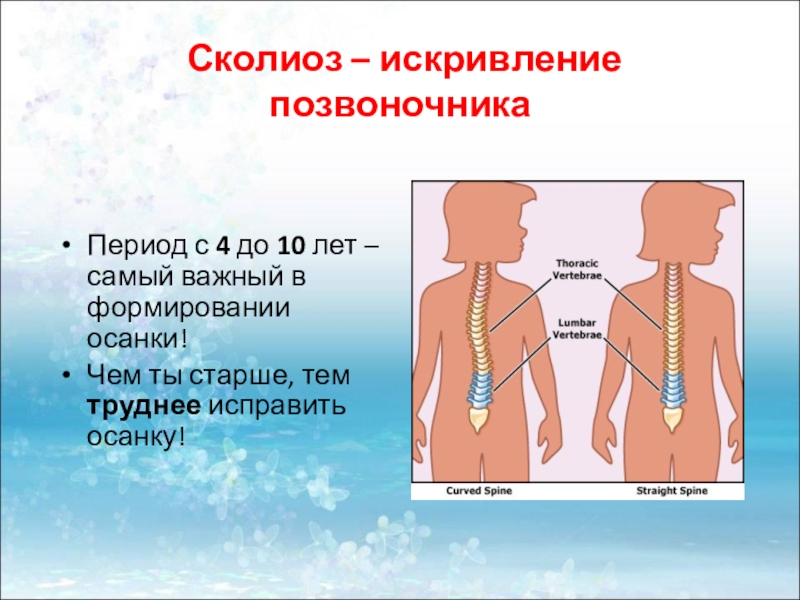 Сколиоз – искривление позвоночника

• Период с 4 до 10 лет – самый важный в формировании осанки!
• Чем ты старше, тем труднее исправить осанку!

Thoracic Vertebrae
Lumbar Vertebrae
Curved Spine
Straight Spine